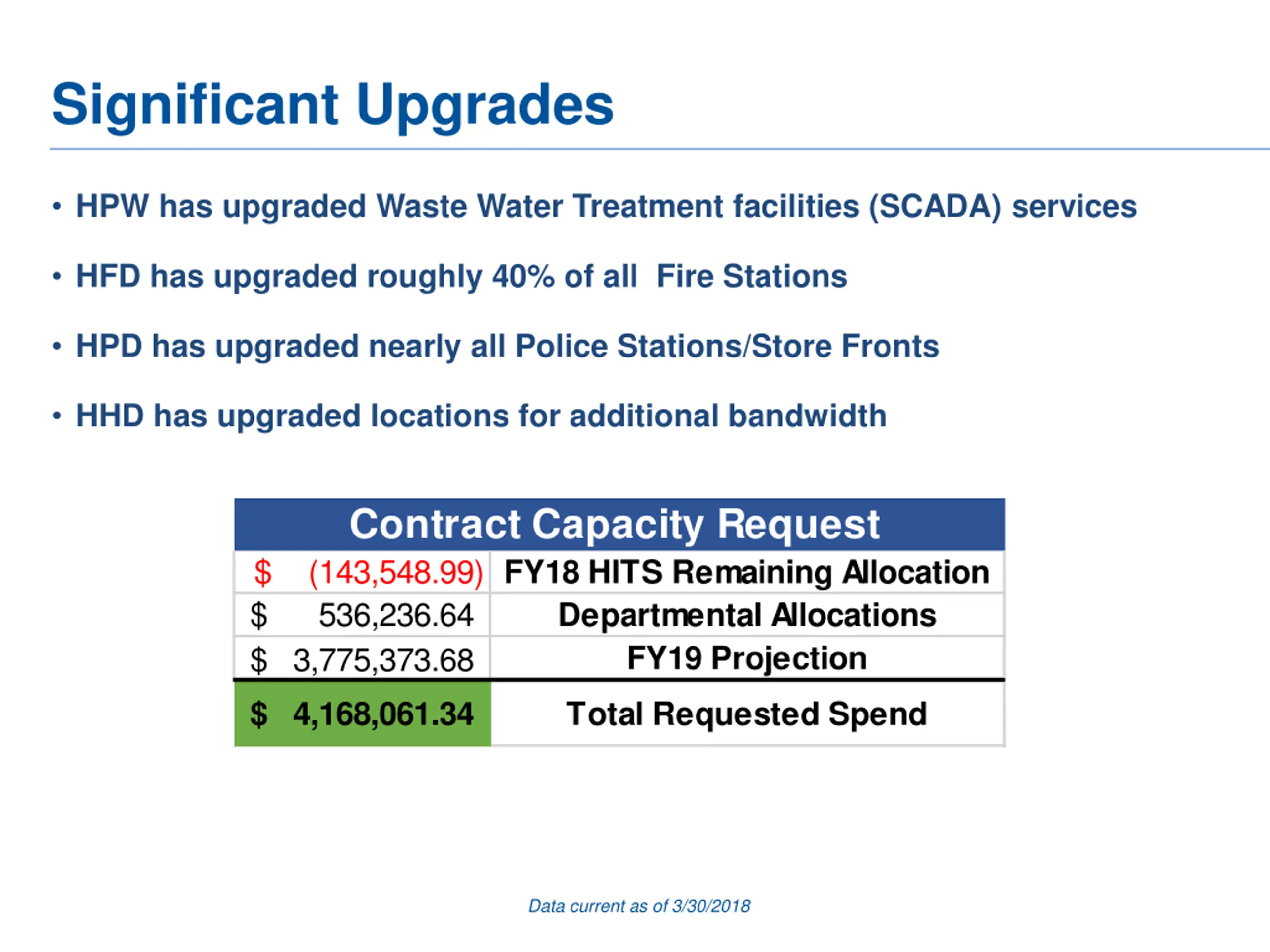 Significant Upgrades

• HPW has upgraded Waste Water Treatment facilities (SCADA) services

• HFD has upgraded roughly 40% of all Fire Stations

• HPD has upgraded nearly all Police Stations/Store Fronts

• HHD has upgraded locations for additional bandwidth

| Contract Capacity Request | |
|---|---|
| \$ (143,548.99) | FY18 HITS Remaining Allocation |
| \$ 536,236.64 | Departmental Allocations |
| \$ 3,775,373.68 | FY19 Projection |
| \$ 4,168,061.34 | Total Requested Spend |

Data current as of 3/30/2018